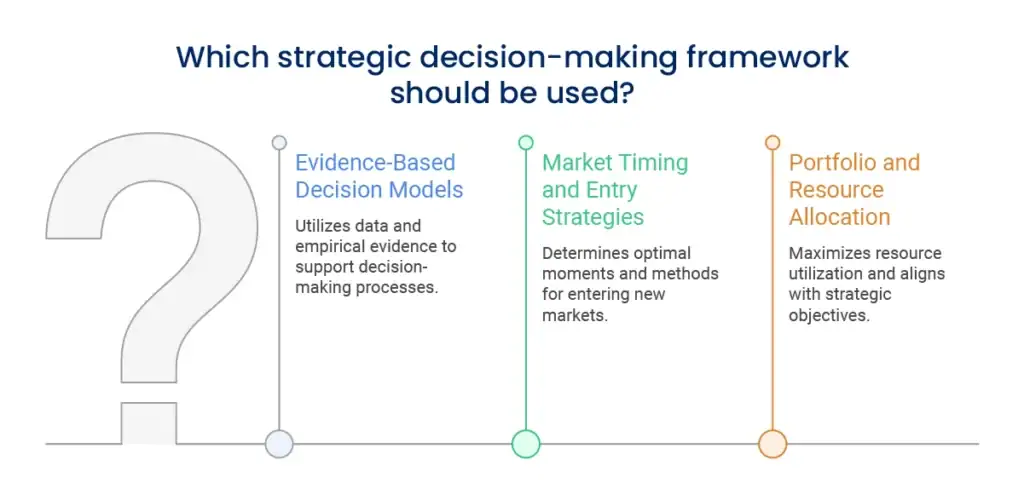 Which strategic decision-making framework should be used?

Evidence-Based Decision Models

Utilizes data and empirical evidence to support decision-making processes.

Market Timing and Entry Strategies

Determines optimal moments and methods for entering new markets.

Portfolio and Resource Allocation

Maximizes resource utilization and aligns with strategic objectives.